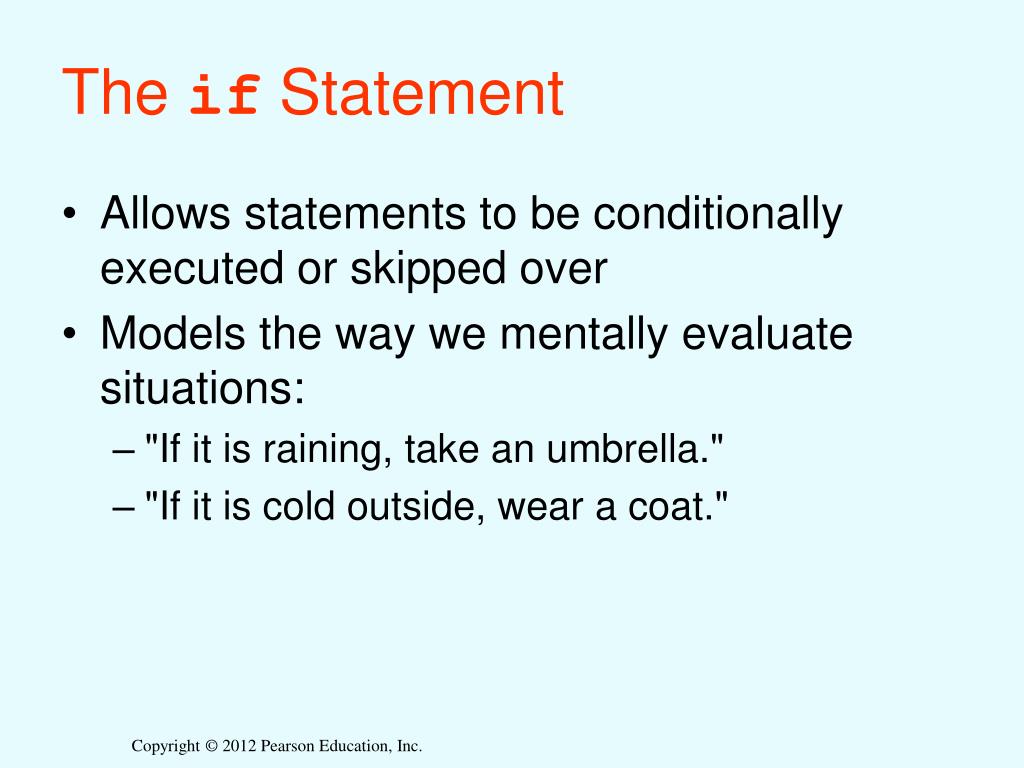 The if Statement

• Allows statements to be conditionally executed or skipped over
• Models the way we mentally evaluate situations:
– "If it is raining, take an umbrella."
– "If it is cold outside, wear a coat."

Copyright © 2012 Pearson Education, Inc.